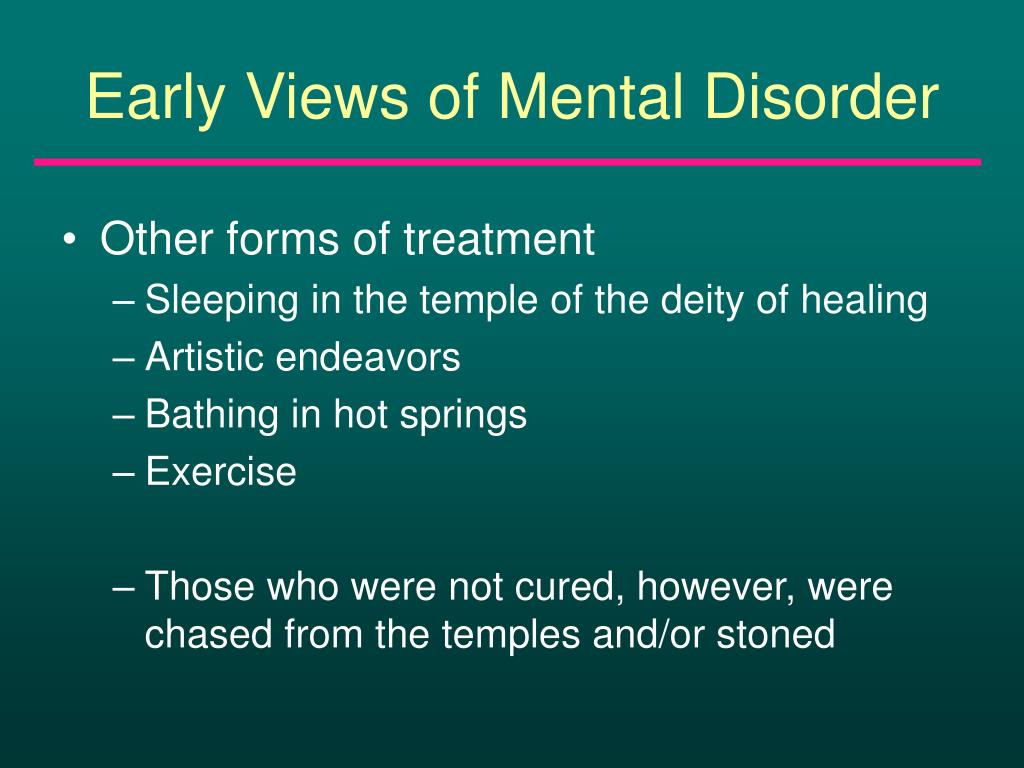 Early Views of Mental Disorder

• Other forms of treatment
– Sleeping in the temple of the deity of healing
– Artistic endeavors
– Bathing in hot springs
– Exercise

– Those who were not cured, however, were chased from the temples and/or stoned